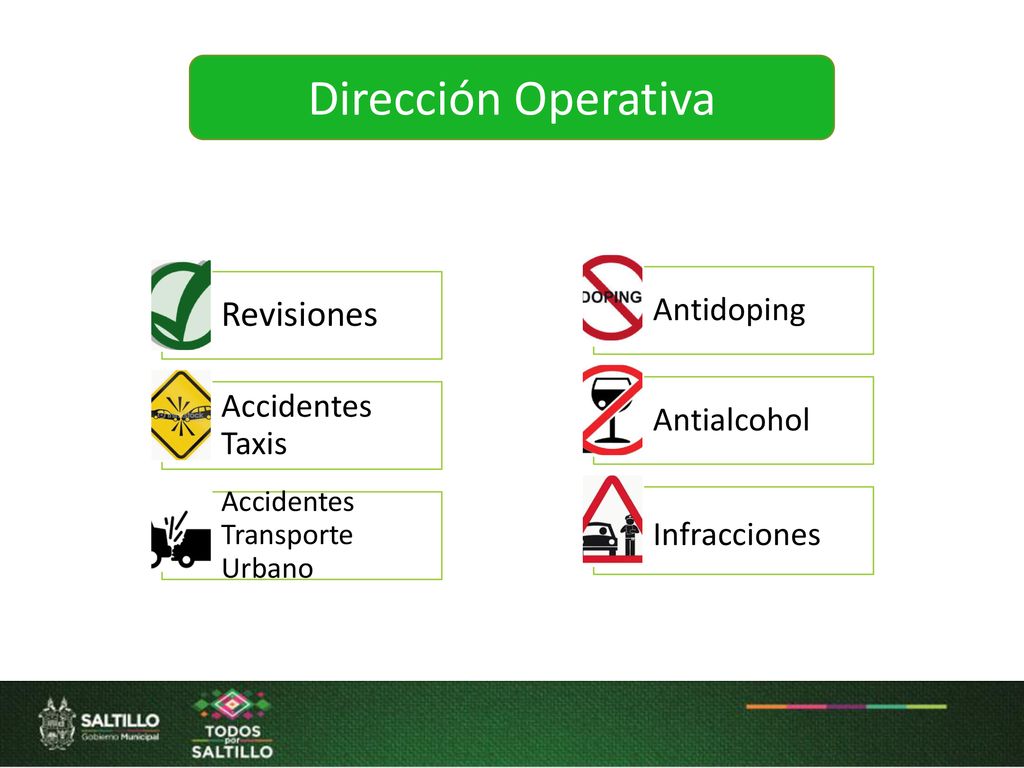 Dirección Operativa

Revisiones

Accidentes Taxis

Accidentes Transporte Urbano

DOPING

Antidoping

Antialcohol

Infracciones

SALTILLO
Gobierno Municipal

TODOS
por
SALTILLO